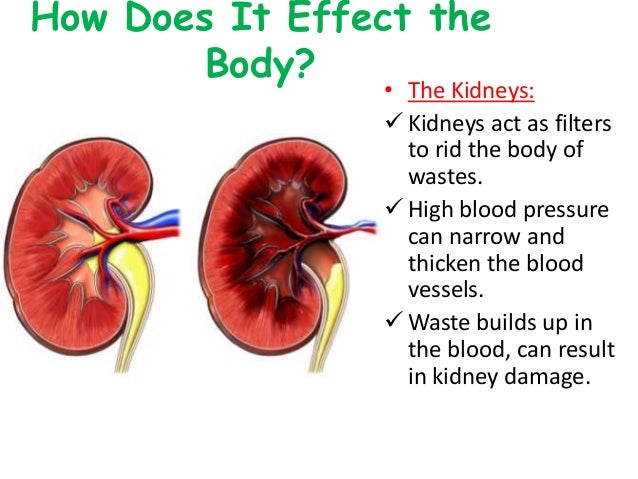 How Does It Effect the Body?

• The Kidneys:

✓ Kidneys act as filters to rid the body of wastes.

✓ High blood pressure can narrow and thicken the blood vessels.

✓ Waste builds up in the blood, can result in kidney damage.